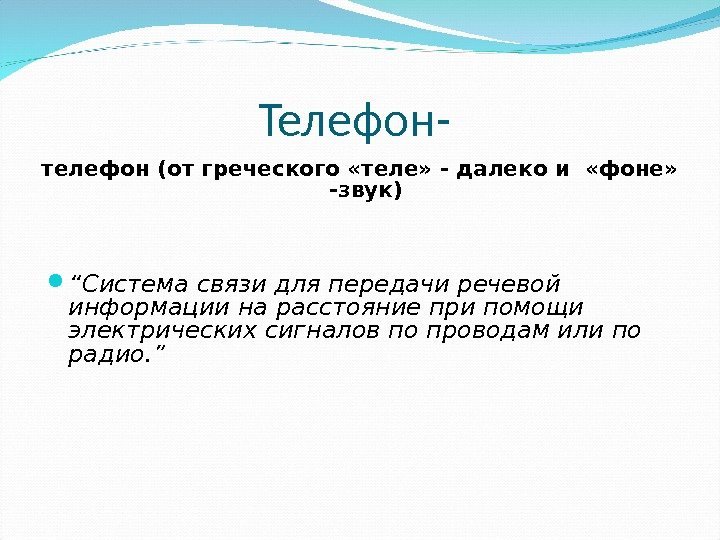 Телефон-

телефон (от греческого «теле» - далеко и «фоне» -звук)

“Система связи для передачи речевой информации на расстояние при помощи электрических сигналов по проводам или по радио.”